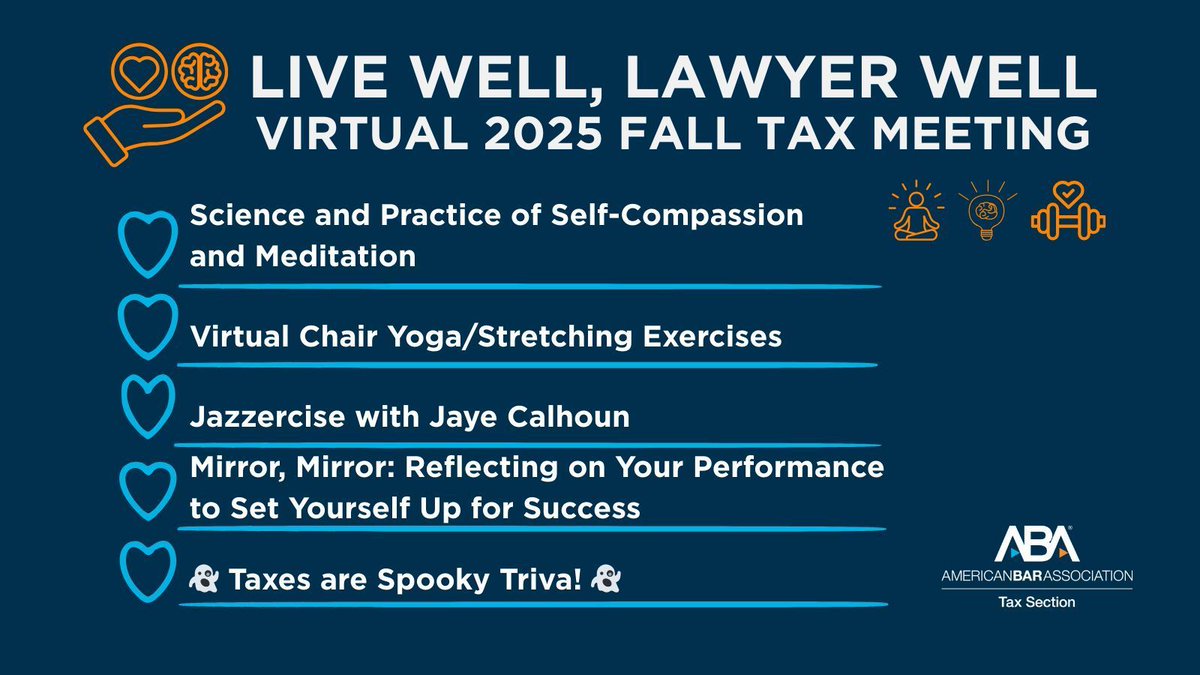 LIVE WELL, LAWYER WELL
VIRTUAL 2025 FALL TAX MEETING

Science and Practice of Self-Compassion and Meditation

Virtual Chair Yoga/Stretching Exercises

Jazzercise with Jaye Calhoun

Mirror, Mirror: Reflecting on Your Performance to Set Yourself Up for Success

👻 Taxes are Spooky Triva! 👻

ABA
AMERICANBARASSOCIATION
Tax Section